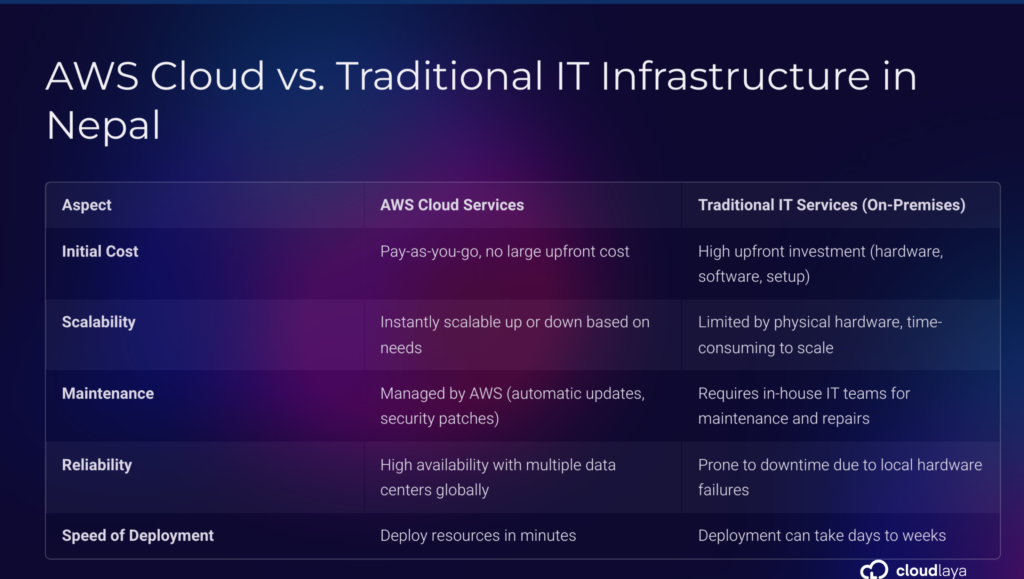 AWS Cloud vs. Traditional IT Infrastructure in Nepal

| Aspect | AWS Cloud Services | Traditional IT Services (On-Premises) |
|---|---|---|
| Initial Cost | Pay-as-you-go, no large upfront cost | High upfront investment (hardware, software, setup) |
| Scalability | Instantly scalable up or down based on needs | Limited by physical hardware, time-consuming to scale |
| Maintenance | Managed by AWS (automatic updates, security patches) | Requires in-house IT teams for maintenance and repairs |
| Reliability | High availability with multiple data centers globally | Prone to downtime due to local hardware failures |
| Speed of Deployment | Deploy resources in minutes | Deployment can take days to weeks |

cloudlaya